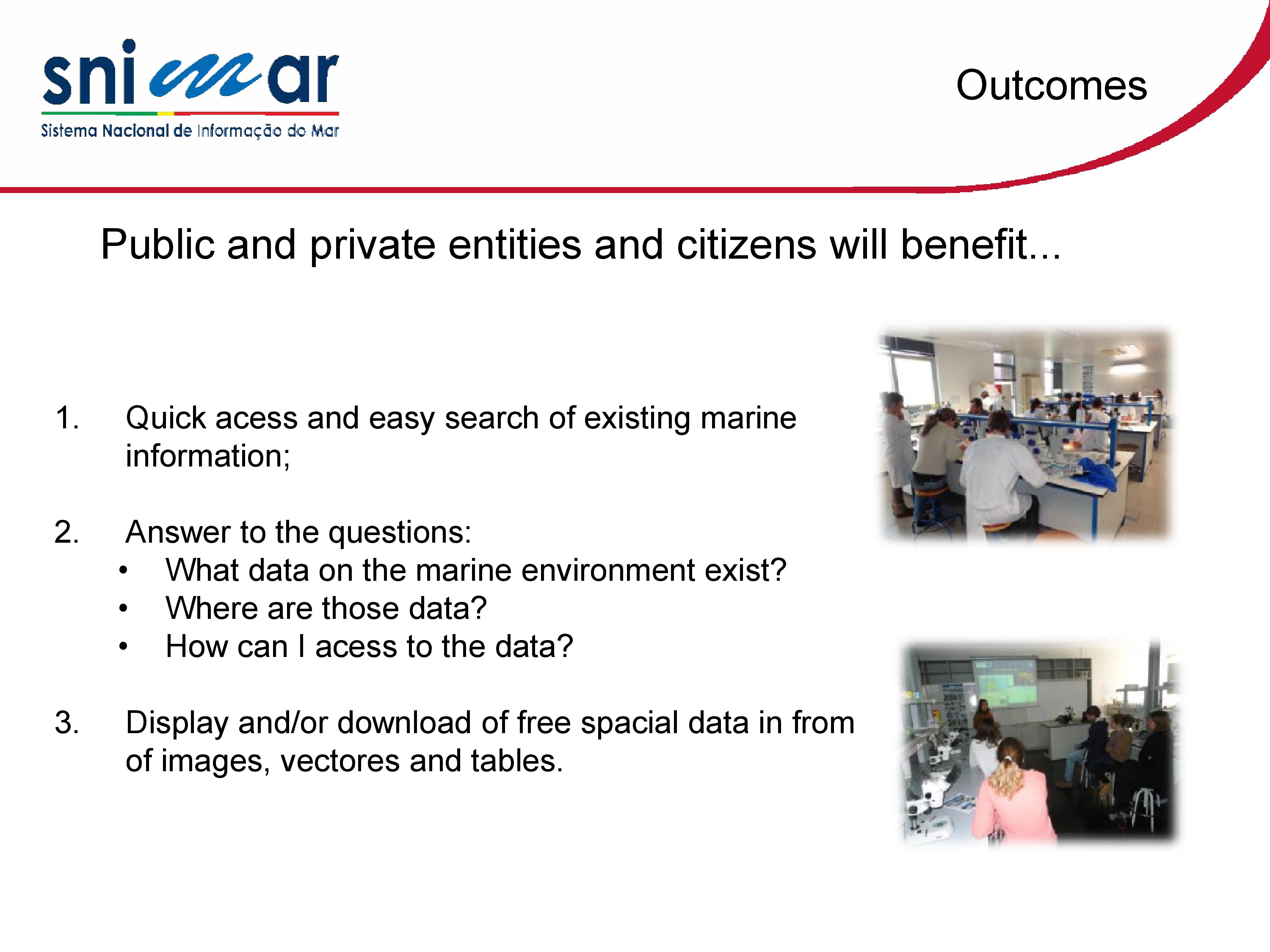 snimar
Sistema Nacional de Informação do Mar

Outcomes

Public and private entities and citizens will benefit...

1. Quick acess and easy search of existing marine information;

2. Answer to the questions:
• What data on the marine environment exist?
• Where are those data?
• How can I acess to the data?

3. Display and/or download of free spacial data in from of images, vectores and tables.